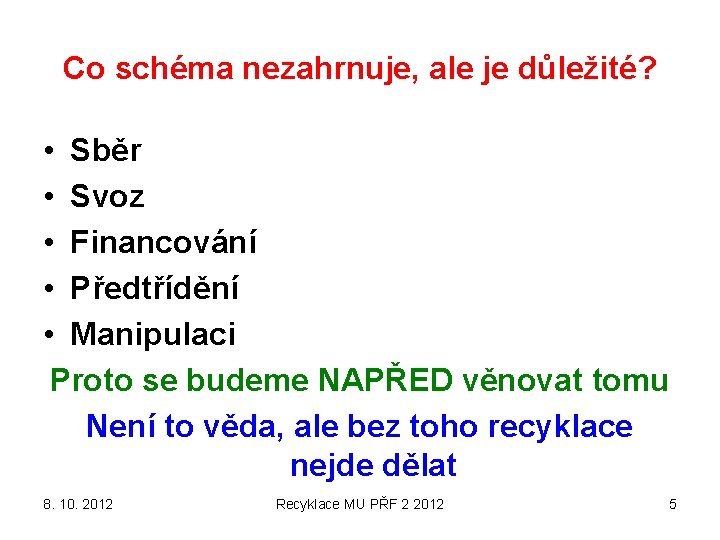 Co schéma nezahrnuje, ale je důležité?

• Sběr
• Svoz
• Financování
• Předtřídění
• Manipulaci

Proto se budeme NAPŘED věnovat tomu

Není to věda, ale bez toho recyklace nejde dělat

8. 10. 2012

Recyklace MU PŘF 2 2012

5